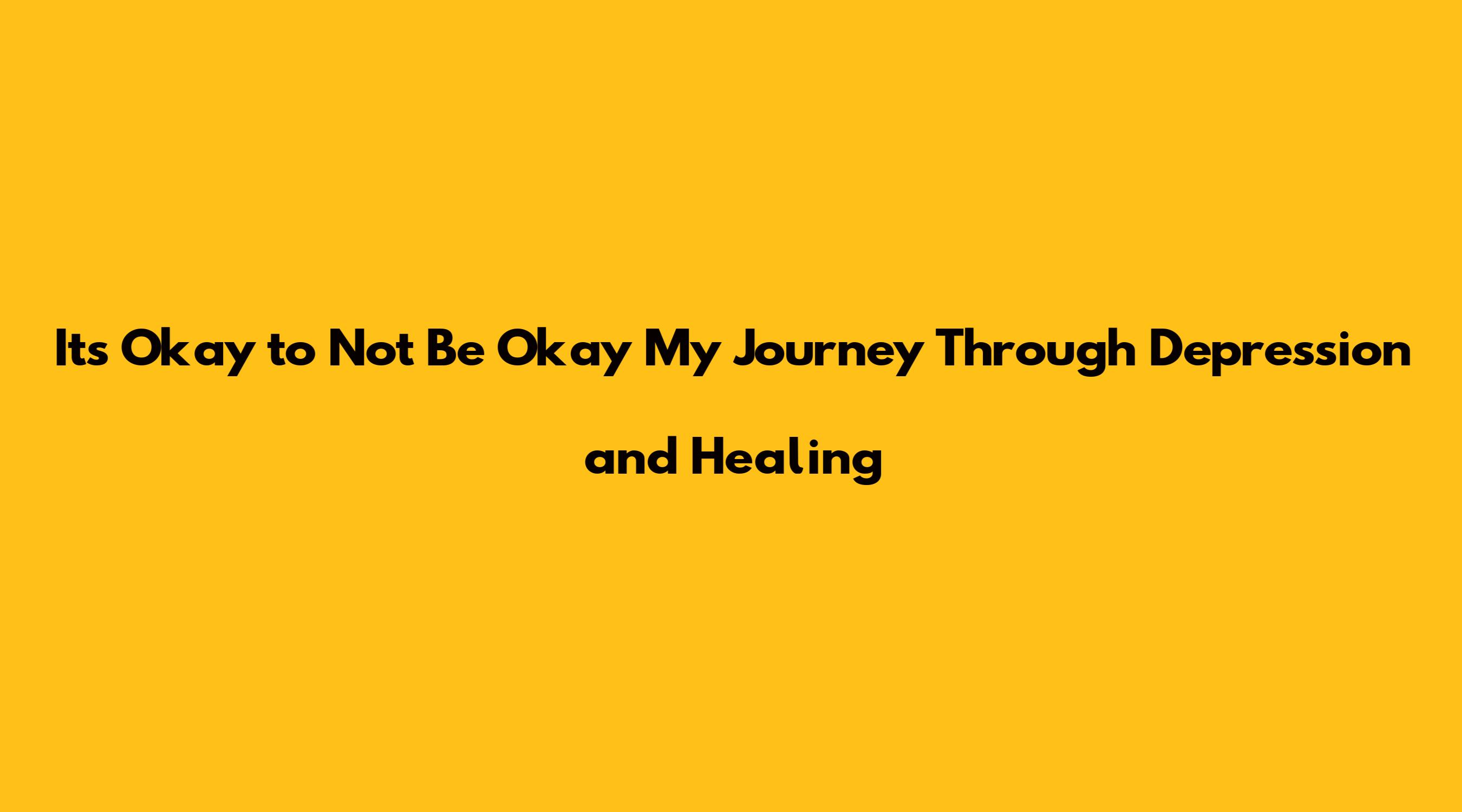 Its Okay to Not Be Okay My Journey Through Depression and Healing